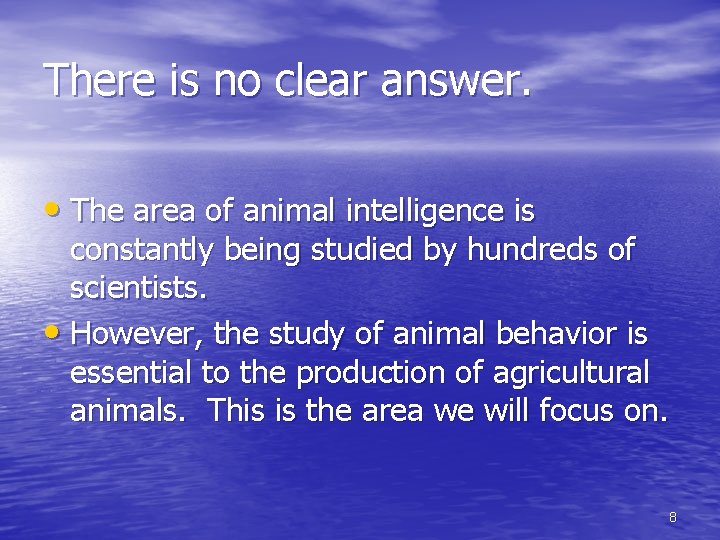 There is no clear answer.

• The area of animal intelligence is constantly being studied by hundreds of scientists.
• However, the study of animal behavior is essential to the production of agricultural animals.  This is the area we will focus on.

8